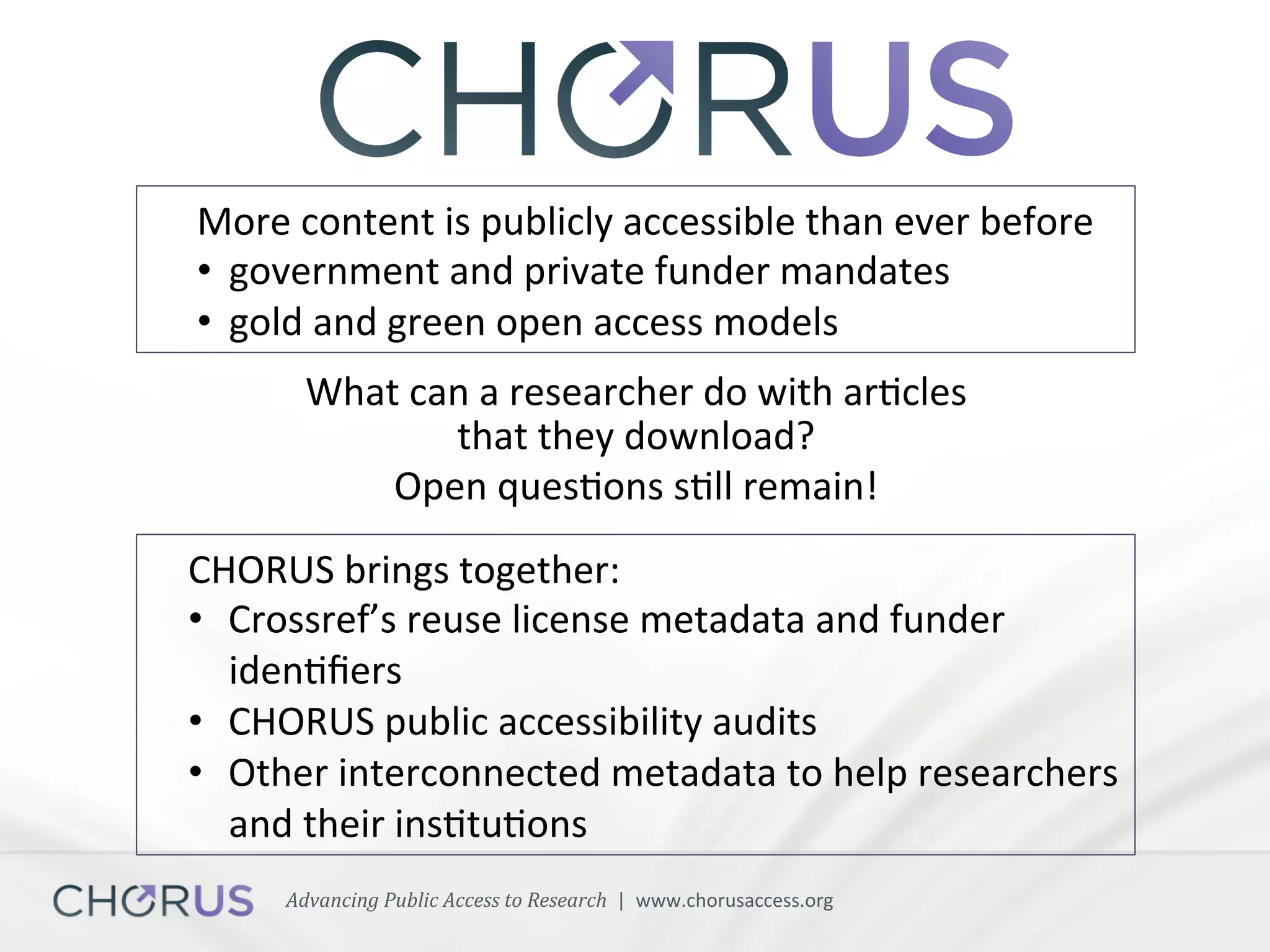 CHORUS

More content is publicly accessible than ever before
• government and private funder mandates
• gold and green open access models

What can a researcher do with articles that they download?
Open questions still remain!

CHORUS brings together:
• Crossref's reuse license metadata and funder identifiers
• CHORUS public accessibility audits
• Other interconnected metadata to help researchers and their institutions

CHORUS Advancing Public Access to Research | www.chorusaccess.org